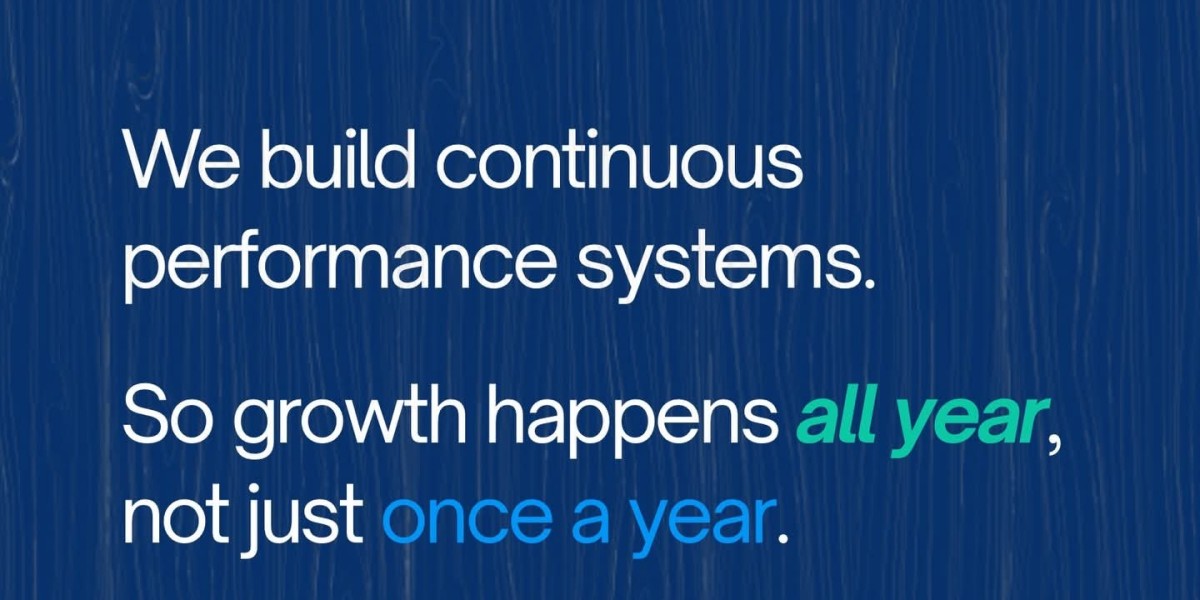 We build continuous performance systems.

So growth happens all year, not just once a year.